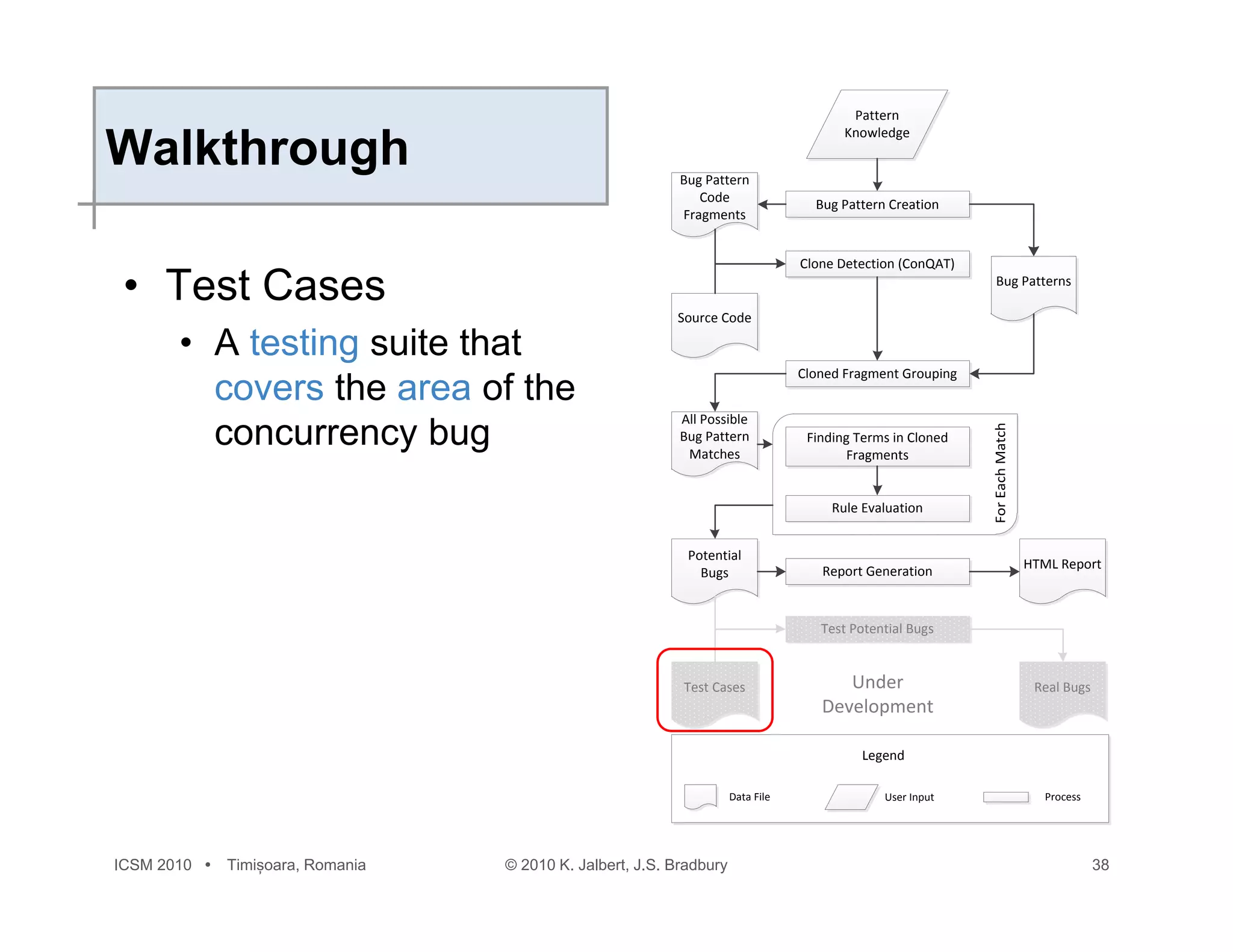 Walkthrough

• Test Cases
  • A testing suite that covers the area of the concurrency bug

Pattern Knowledge

Bug Pattern Code Fragments

Bug Pattern Creation

Clone Detection (ConQAT)

Bug Patterns

Source Code

Cloned Fragment Grouping

All Possible Bug Pattern Matches

Finding Terms in Cloned Fragments

Rule Evaluation

For Each Match

Potential Bugs

Report Generation

HTML Report

Test Potential Bugs

Test Cases

Under Development

Real Bugs

Legend

Data File

User Input

Process

ICSM 2010 • Timișoara, Romania

© 2010 K. Jalbert, J.S. Bradbury

38